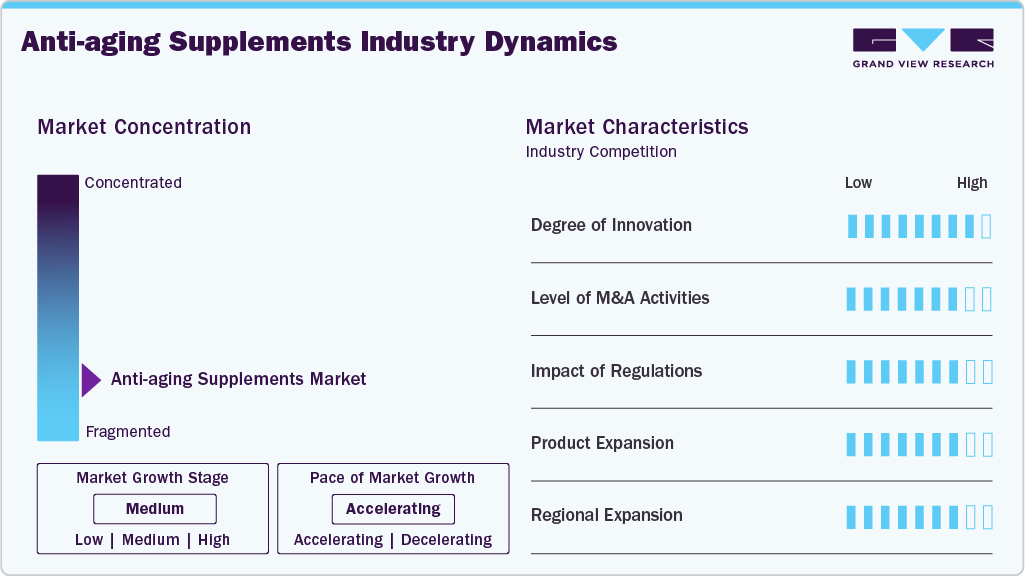 Anti-aging Supplements Industry Dynamics

GRAND VIEW RESEARCH

Market Concentration

Concentrated

Anti-aging Supplements Market

Fragmented

Market Growth Stage
Medium
Low | Medium | High

Pace of Market Growth
Accelerating
Accelerating | Decelerating

Market Characteristics
Industry Competition

Low High

Degree of Innovation

Level of M&A Activities

Impact of Regulations

Product Expansion

Regional Expansion